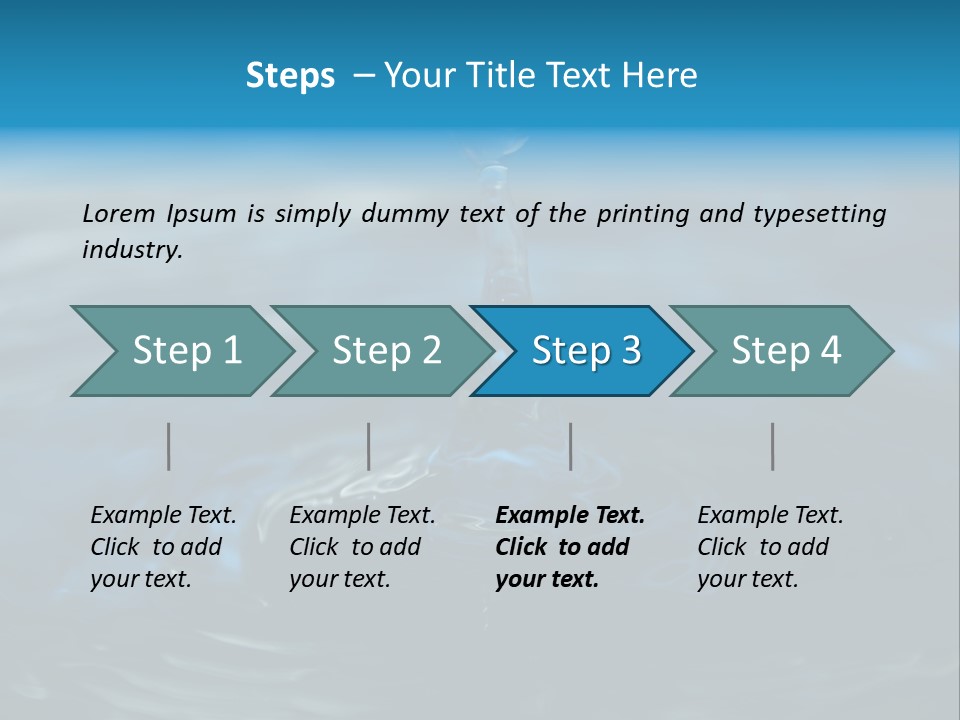 Steps – Your Title Text Here

Lorem Ipsum is simply dummy text of the printing and typesetting industry.

Step 1

Step 2

Step 3

Step 4

Example Text. Click to add your text.

Example Text. Click to add your text.

Example Text. Click to add your text.

Example Text. Click to add your text.